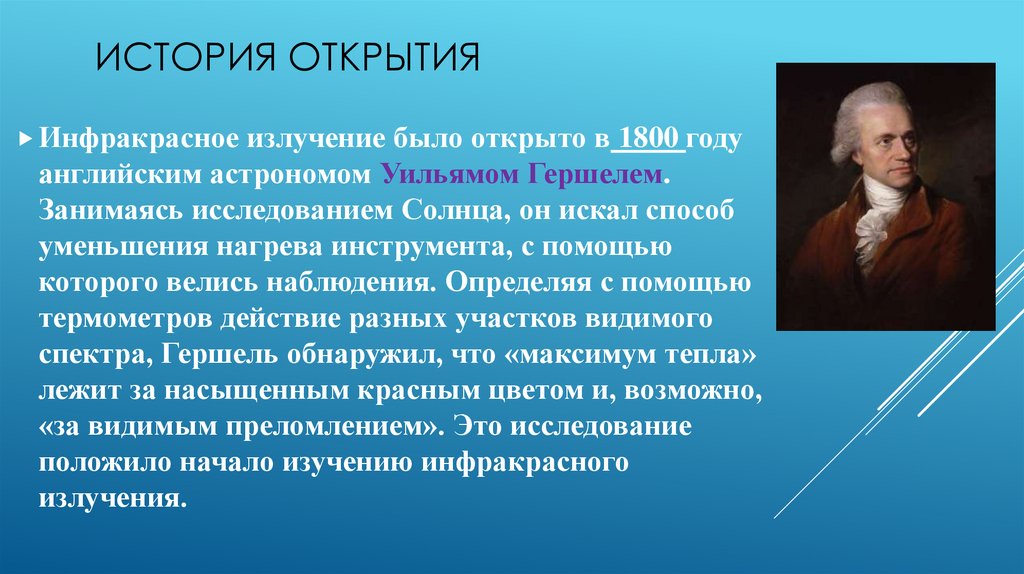 ИСТОРИЯ ОТКРЫТИЯ

Инфракрасное излучение было открыто в 1800 году английским астрономом Уильямом Гершелем. Занимаясь исследованием Солнца, он искал способ уменьшения нагрева инструмента, с помощью которого велись наблюдения. Определяя с помощью термометров действие разных участков видимого спектра, Гершель обнаружил, что «максимум тепла» лежит за насыщенным красным цветом и, возможно, «за видимым преломлением». Это исследование положило начало изучению инфракрасного излучения.